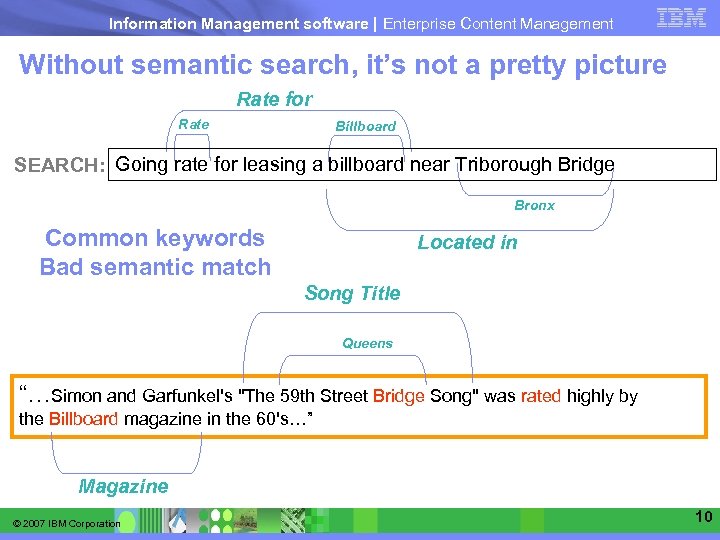 Information Management software | Enterprise Content Management

IBM

Without semantic search, it's not a pretty picture

Rate for

Rate

Billboard

SEARCH: Going rate for leasing a billboard near Triborough Bridge

Bronx

Located in

Common keywords
Bad semantic match

Song Title

Queens

"…Simon and Garfunkel's "The 59th Street Bridge Song" was rated highly by the Billboard magazine in the 60's…"

Magazine

© 2007 IBM Corporation

10